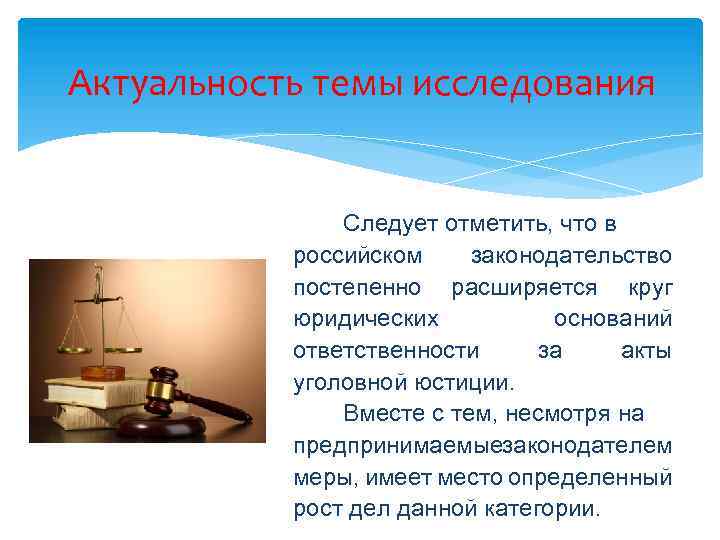 Актуальность темы исследования

Следует отметить, что в российском законодательство постепенно расширяется круг юридических оснований ответственности за акты уголовной юстиции.

Вместе с тем, несмотря на предпринимаемыезаконодателем меры, имеет место определенный рост дел данной категории.